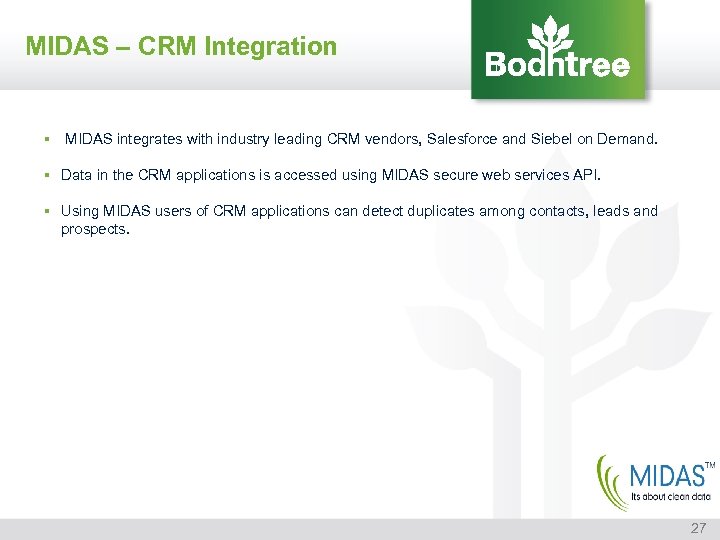 MIDAS – CRM Integration

Bodhtree

▪ MIDAS integrates with industry leading CRM vendors, Salesforce and Siebel on Demand.

▪ Data in the CRM applications is accessed using MIDAS secure web services API.

▪ Using MIDAS users of CRM applications can detect duplicates among contacts, leads and prospects.

MIDAS™
Its about clean data

27